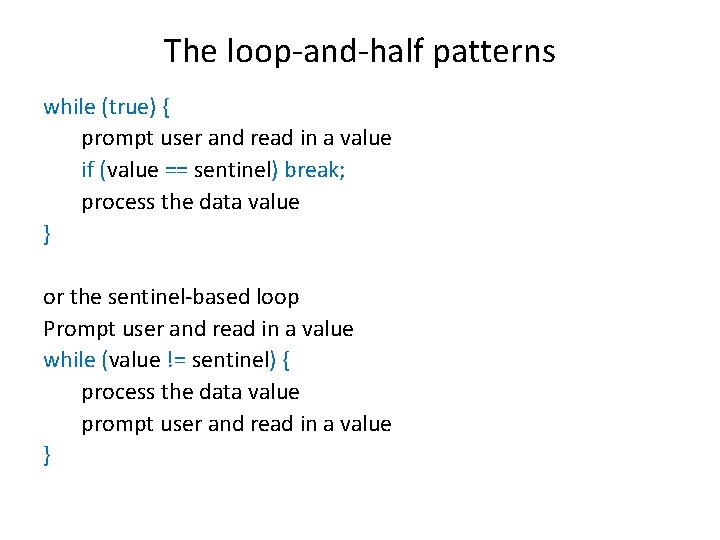 The loop-and-half patterns

while (true) {
    prompt user and read in a value
    if (value == sentinel) break;
    process the data value
}

or the sentinel-based loop
Prompt user and read in a value
while (value != sentinel) {
    process the data value
    prompt user and read in a value
}